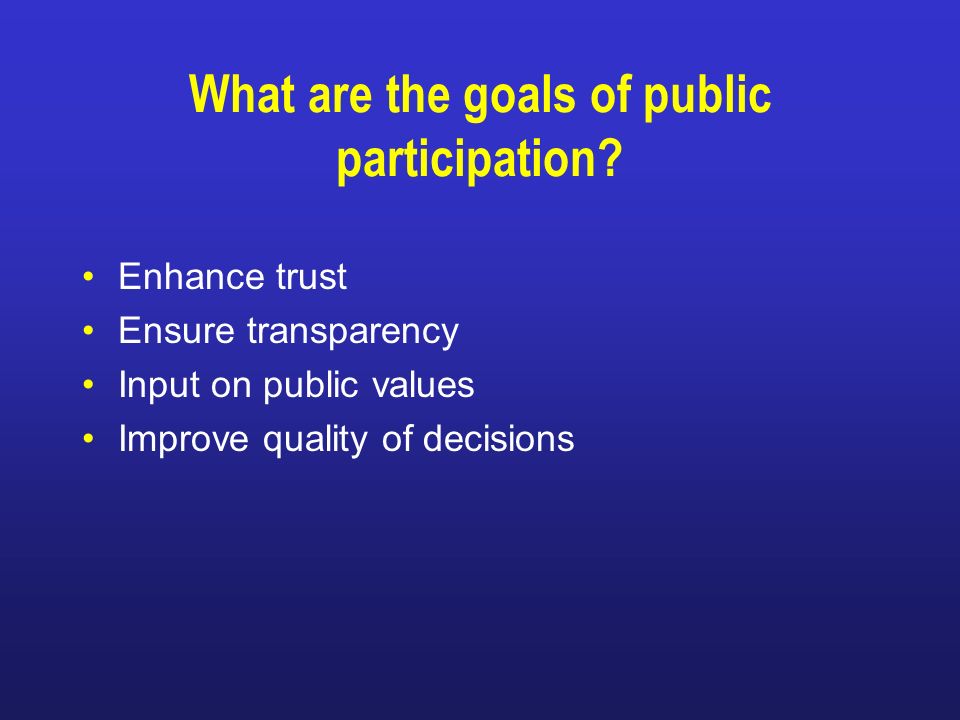 What are the goals of public participation?

• Enhance trust
• Ensure transparency
• Input on public values
• Improve quality of decisions